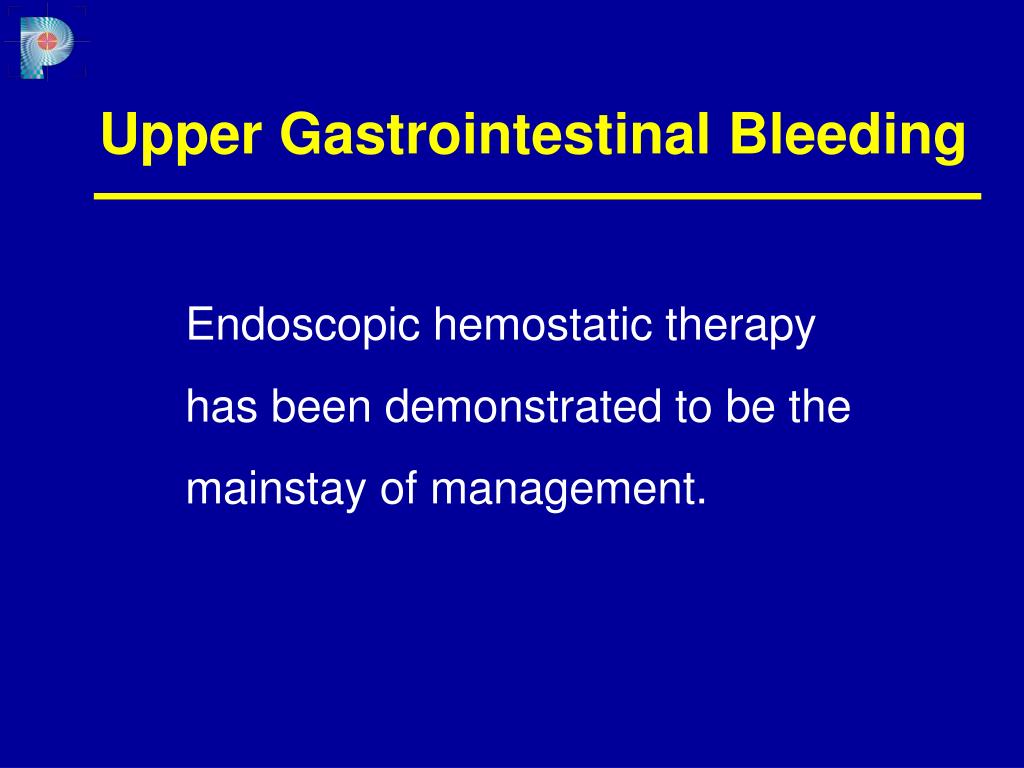 Upper Gastrointestinal Bleeding

Endoscopic hemostatic therapy has been demonstrated to be the mainstay of management.